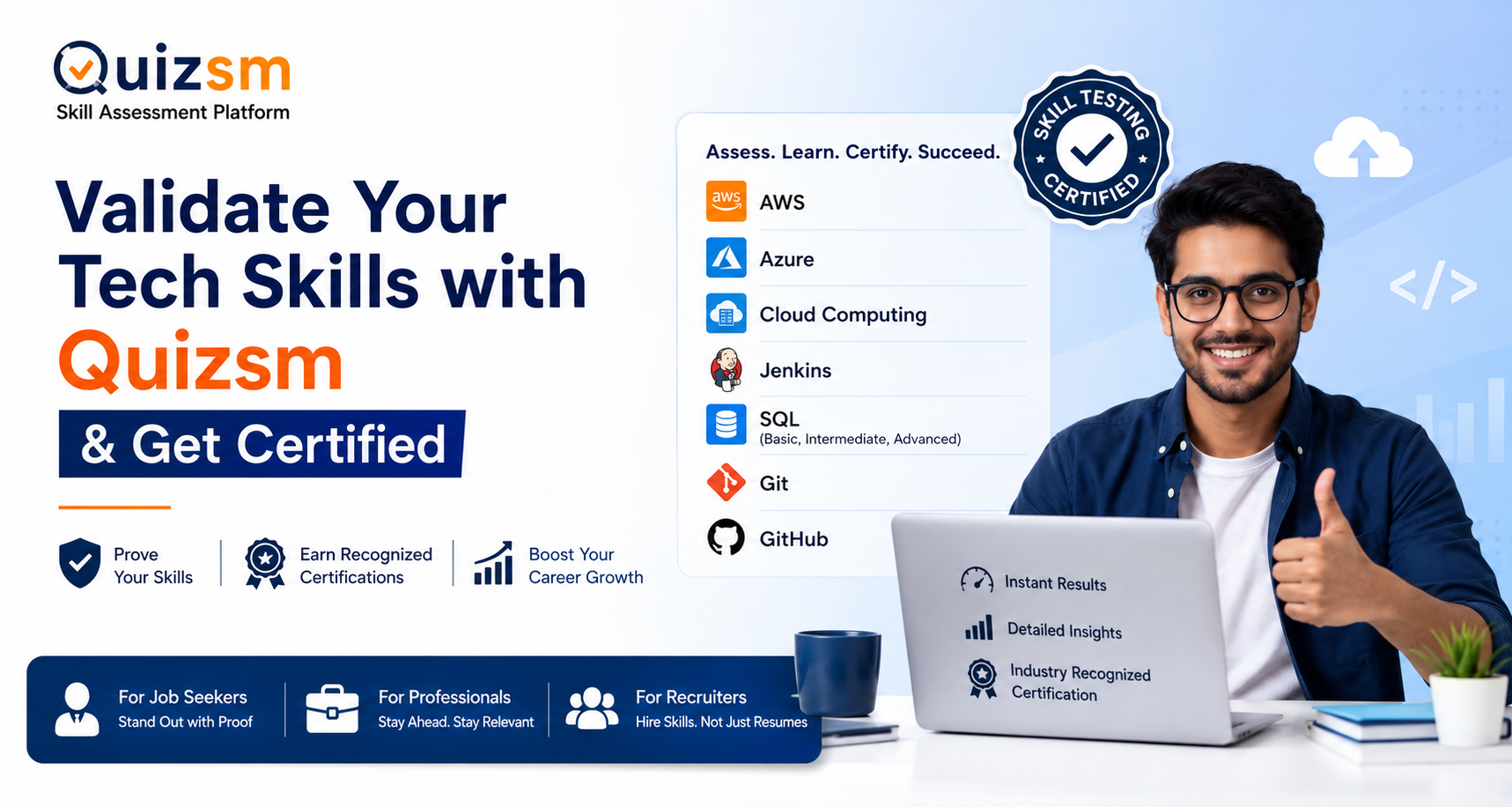 Quizsm
Skill Assessment Platform

Validate Your Tech Skills with Quizsm

& Get Certified

Prove Your Skills

Earn Recognized Certifications

Boost Your Career Growth

For Job Seekers
Stand Out with Proof

For Professionals
Stay Ahead. Stay Relevant

For Recruiters
Hire Skills. Not Just Resumes

Assess. Learn. Certify. Succeed.

aws AWS

Azure

Cloud Computing

Jenkins

SQL
(Basic, Intermediate, Advanced)

Git

GitHub

SKILL TESTING CERTIFIED

</>

Instant Results

Detailed Insights

Industry Recognized Certification